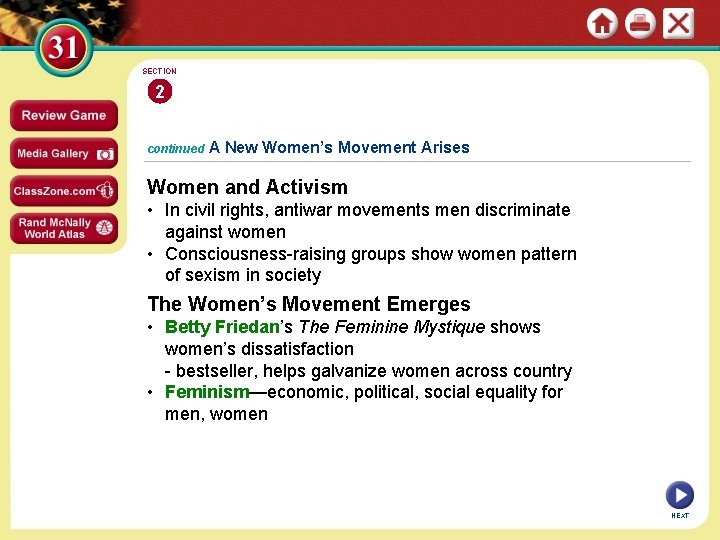 31

Review Game

Media Gallery

ClassZone.com

Rand McNally World Atlas

SECTION
2

continued A New Women's Movement Arises

Women and Activism

• In civil rights, antiwar movements men discriminate against women
• Consciousness-raising groups show women pattern of sexism in society

The Women's Movement Emerges

• Betty Friedan's The Feminine Mystique shows women's dissatisfaction
- bestseller, helps galvanize women across country
• Feminism—economic, political, social equality for men, women

NEXT